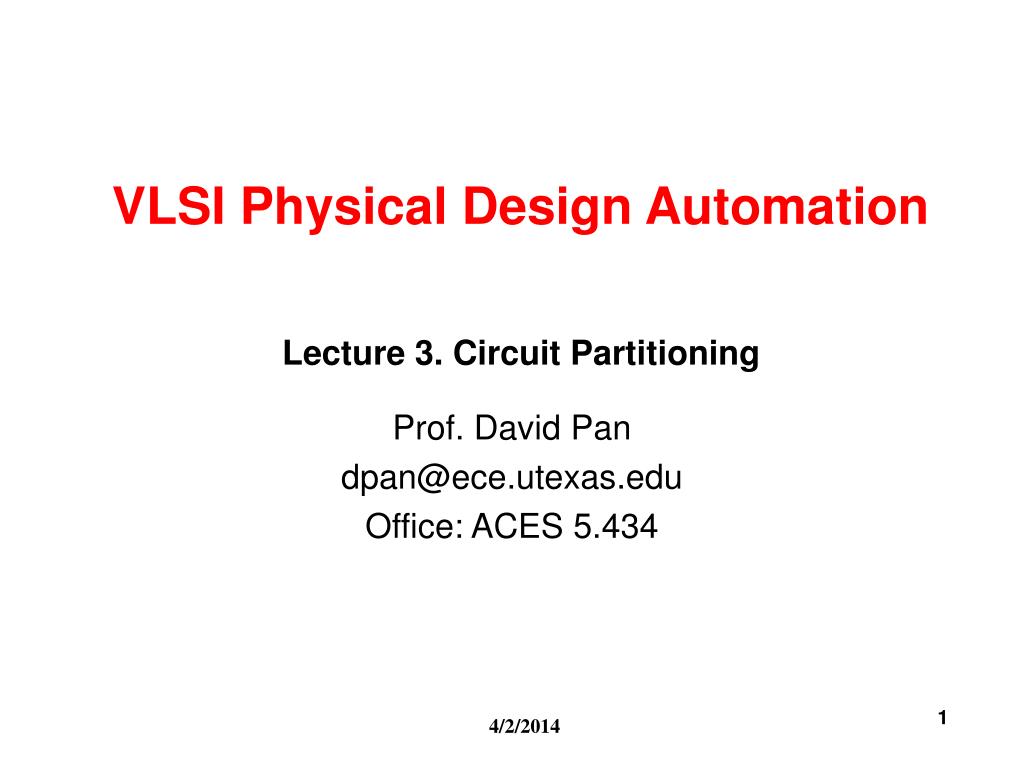 VLSI Physical Design Automation

Lecture 3. Circuit Partitioning

Prof. David Pan
dpan@ece.utexas.edu
Office: ACES 5.434

4/2/2014

1